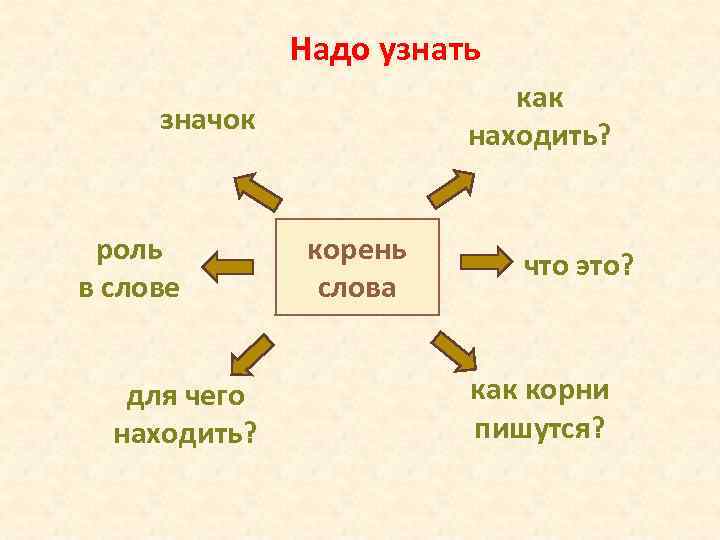 Надо узнать

значок

как находить?

роль в слове

корень слова

что это?

для чего находить?

как корни пишутся?